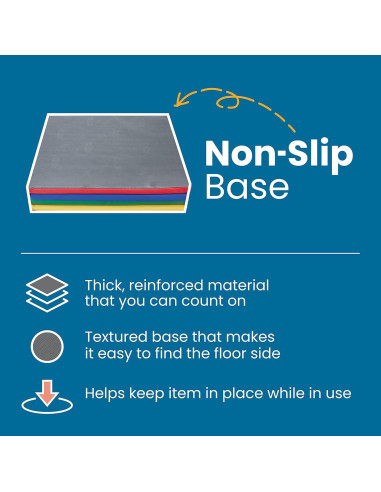 Non-Slip
Base

Thick, reinforced material that you can count on

Textured base that makes it easy to find the floor side

Helps keep item in place while in use